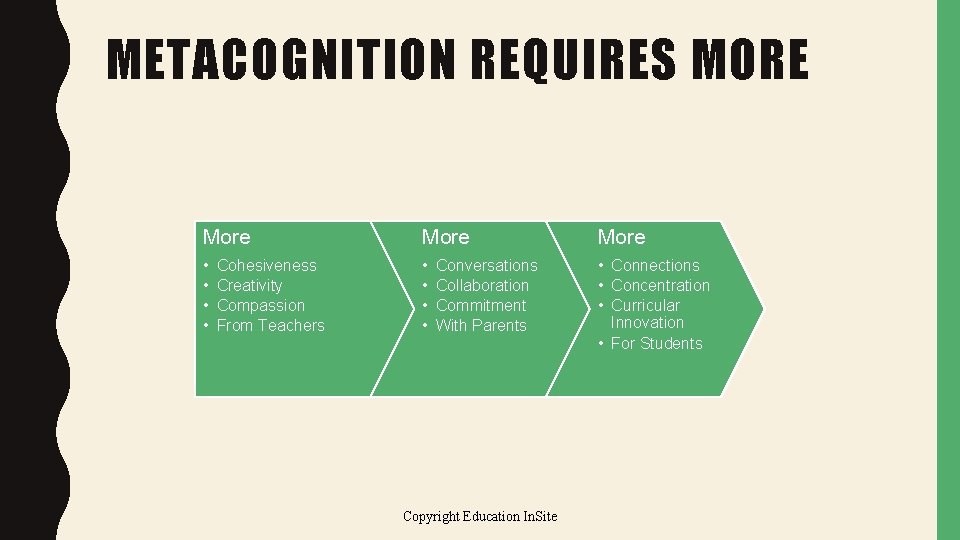 METACOGNITION REQUIRES MORE

More
• Cohesiveness
• Creativity
• Compassion
• From Teachers

More
• Conversations
• Collaboration
• Commitment
• With Parents

More
• Connections
• Concentration
• Curricular Innovation
• For Students

Copyright Education InSite